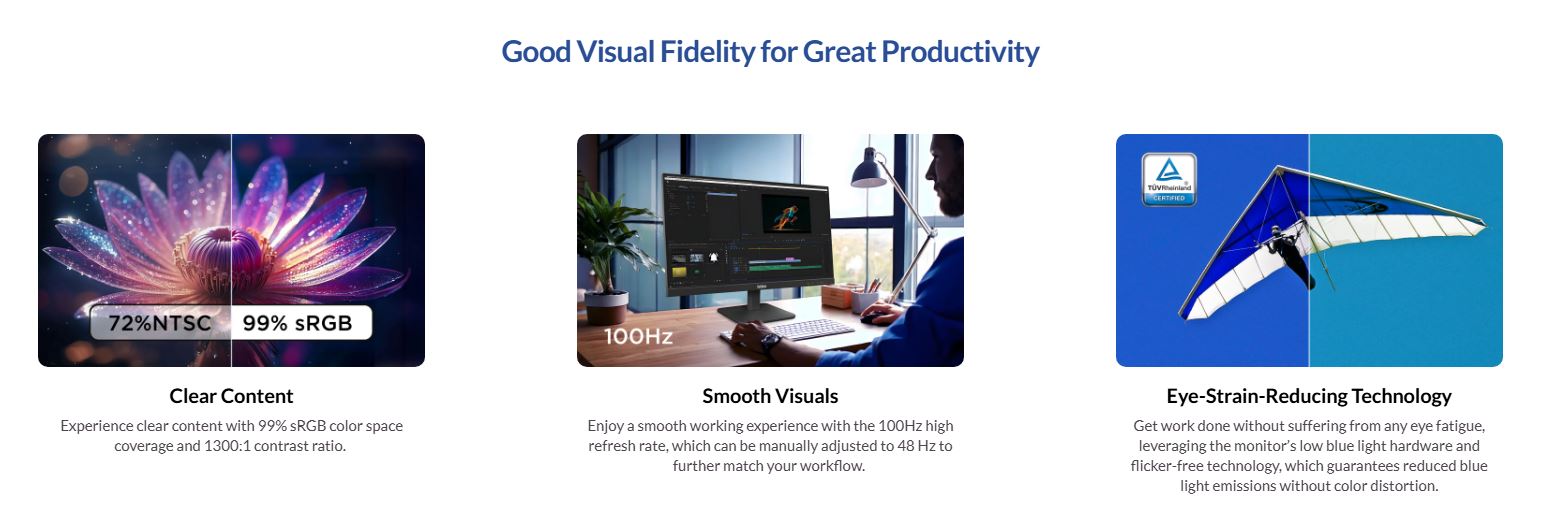 Good Visual Fidelity for Great Productivity

72%NTSC 99% sRGB

Clear Content

Experience clear content with 99% sRGB color space coverage and 1300:1 contrast ratio.

100Hz

Smooth Visuals

Enjoy a smooth working experience with the 100Hz high refresh rate, which can be manually adjusted to 48 Hz to further match your workflow.

TÜVRheinland CERTIFIED

Eye-Strain-Reducing Technology

Get work done without suffering from any eye fatigue, leveraging the monitor's low blue light hardware and flicker-free technology, which guarantees reduced blue light emissions without color distortion.